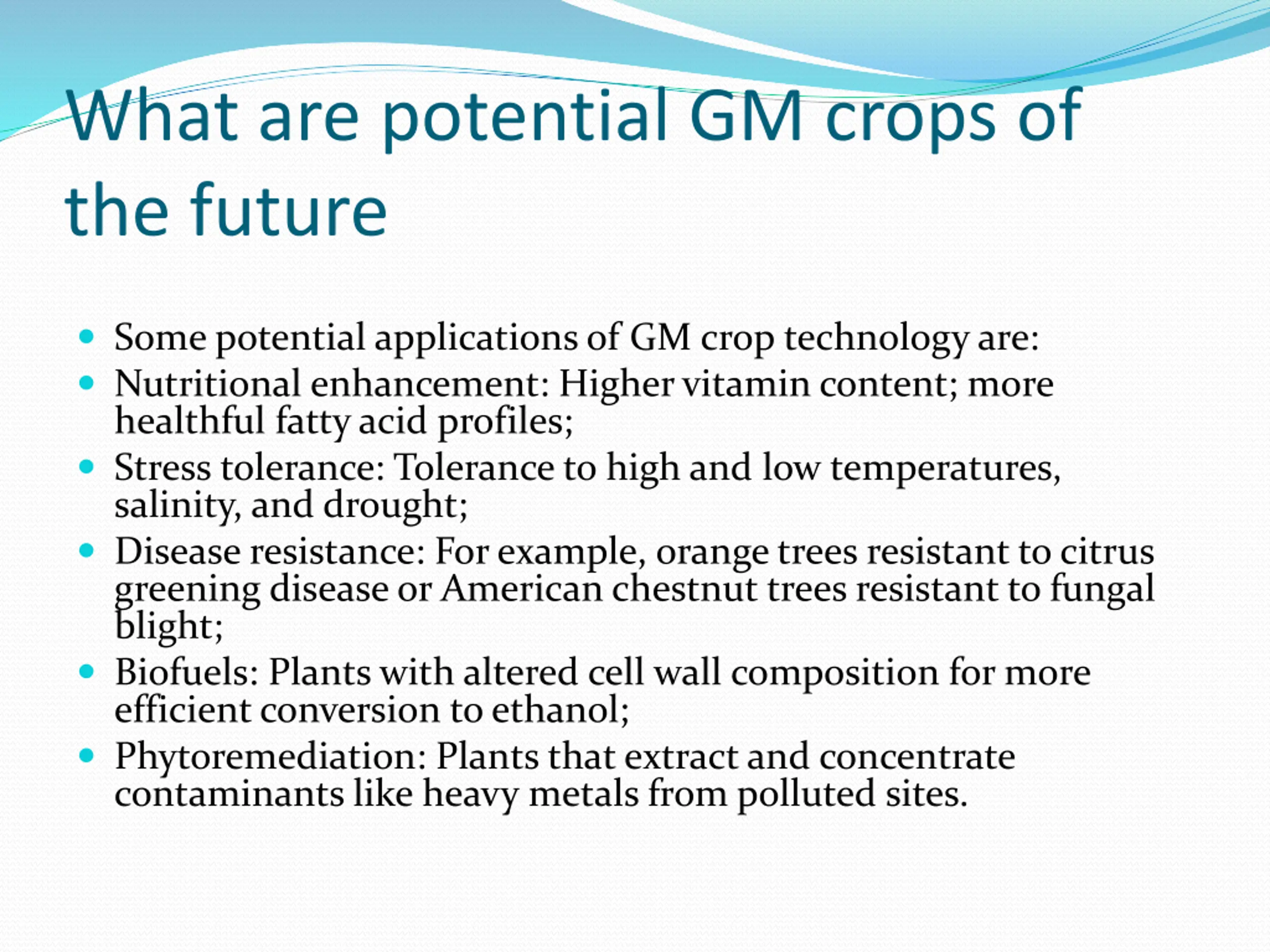 What are potential GM crops of the future

- Some potential applications of GM crop technology are:
- Nutritional enhancement: Higher vitamin content; more healthful fatty acid profiles;
- Stress tolerance: Tolerance to high and low temperatures, salinity, and drought;
- Disease resistance: For example, orange trees resistant to citrus greening disease or American chestnut trees resistant to fungal blight;
- Biofuels: Plants with altered cell wall composition for more efficient conversion to ethanol;
- Phytoremediation: Plants that extract and concentrate contaminants like heavy metals from polluted sites.